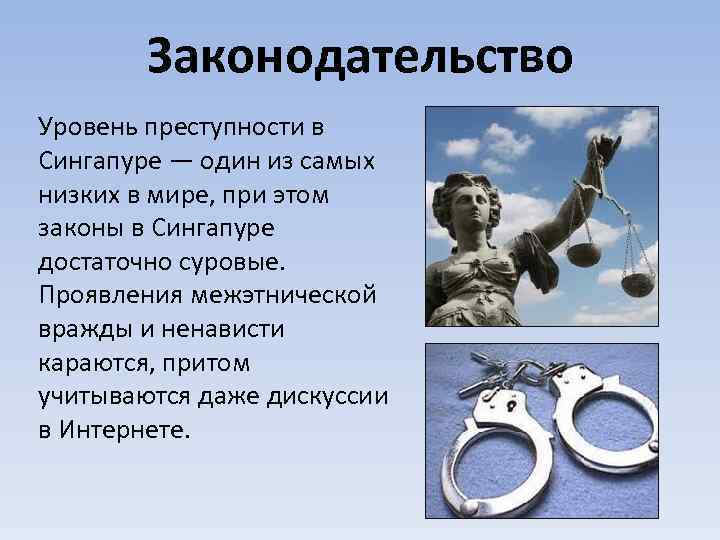 Законодательство

Уровень преступности в Сингапуре — один из самых низких в мире, при этом законы в Сингапуре достаточно суровые. Проявления межэтнической вражды и ненависти караются, притом учитываются даже дискуссии в Интернете.